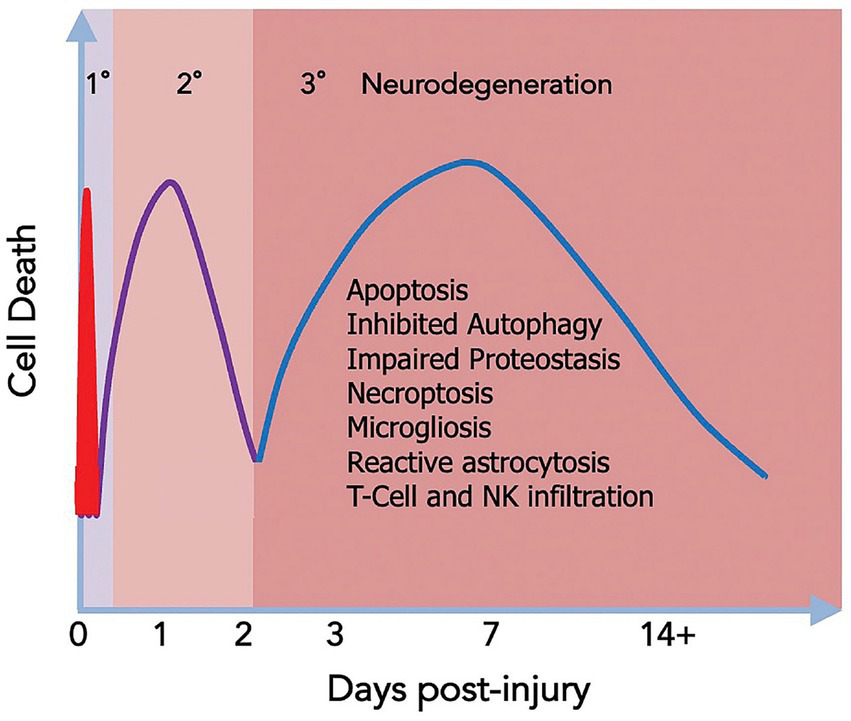 1°
2°
3° Neurodegeneration

Cell Death

Apoptosis
Inhibited Autophagy
Impaired Proteostasis
Necroptosis
Microgliosis
Reactive astrocytosis
T-Cell and NK infiltration

0 1 2 3 7 14+

Days post-injury